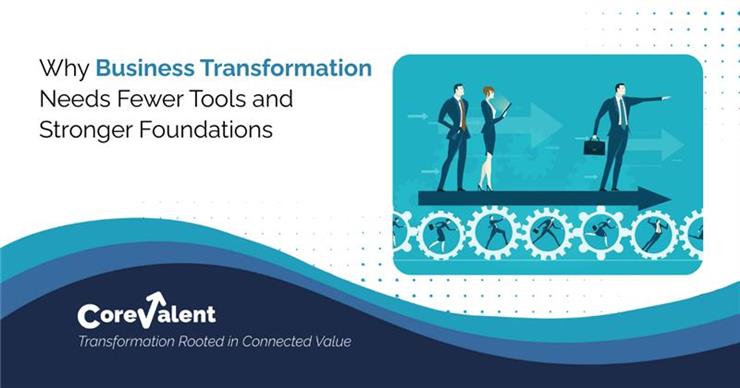 Why Business Transformation Needs Fewer Tools and Stronger Foundations

CoreValent
Transformation Rooted in Connected Value